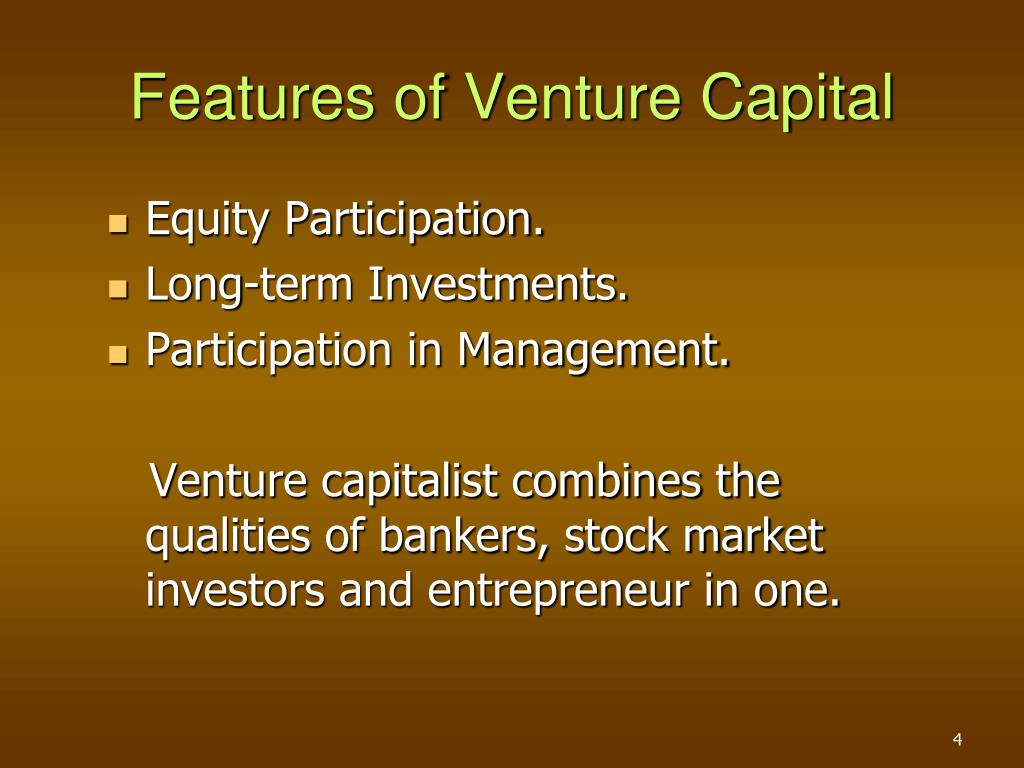 Features of Venture Capital

- Equity Participation.
- Long-term Investments.
- Participation in Management.

Venture capitalist combines the qualities of bankers, stock market investors and entrepreneur in one.

4